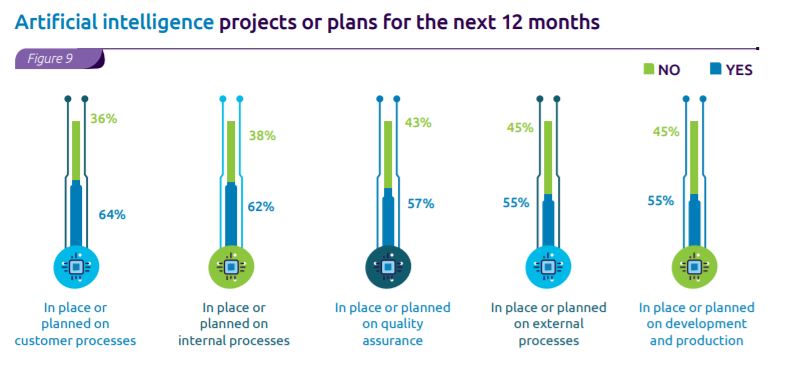 Artificial intelligence projects or plans for the next 12 months

Figure 9

NO YES

36%
64%
In place or planned on customer processes

38%
62%
In place or planned on internal processes

43%
57%
In place or planned on quality assurance

45%
55%
In place or planned on external processes

45%
55%
In place or planned on development and production